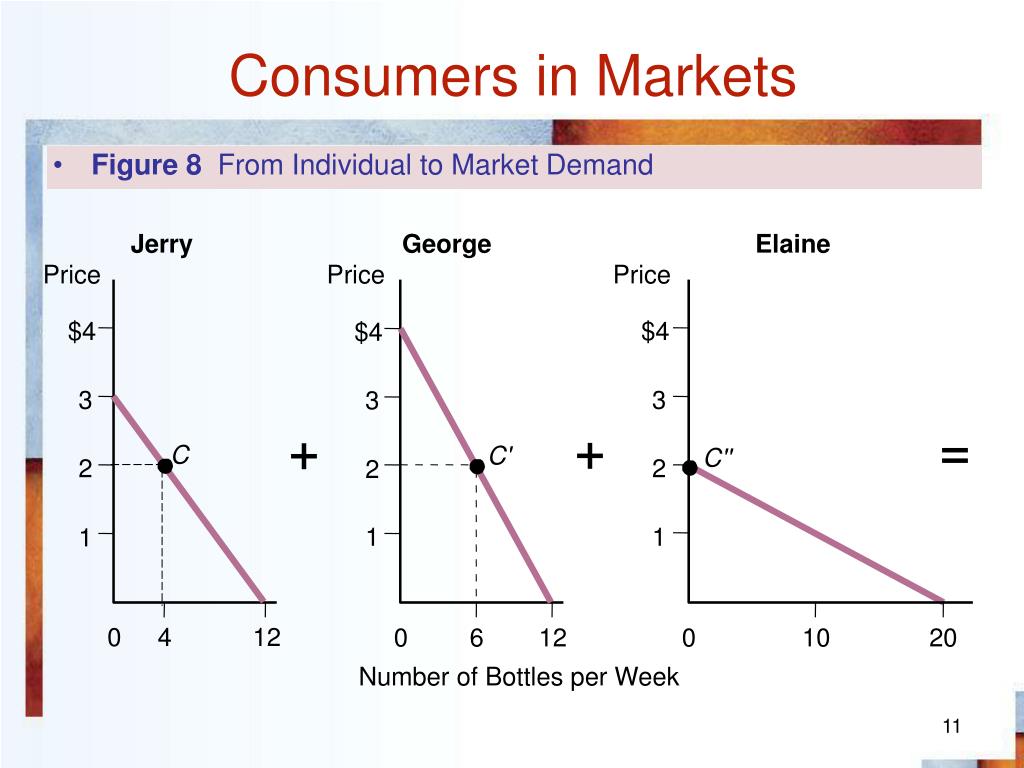 Consumers in Markets

• **Figure 8** From Individual to Market Demand

Jerry

Price

$4

3

2

1

C

0 4 12

+

George

Price

$4

3

2

1

C′

0 6 12

+

Elaine

Price

$4

3

2

1

C″

0 10 20

=

Number of Bottles per Week

11